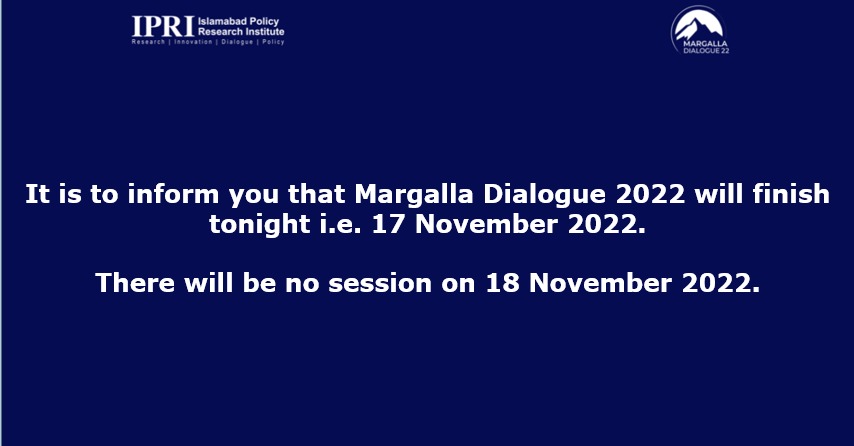 IPRI Islamabad Policy Research Institute
Research | Innovation | Dialogue | Policy

MARGALLA DIALOGUE 22

It is to inform you that Margalla Dialogue 2022 will finish tonight i.e. 17 November 2022.

There will be no session on 18 November 2022.